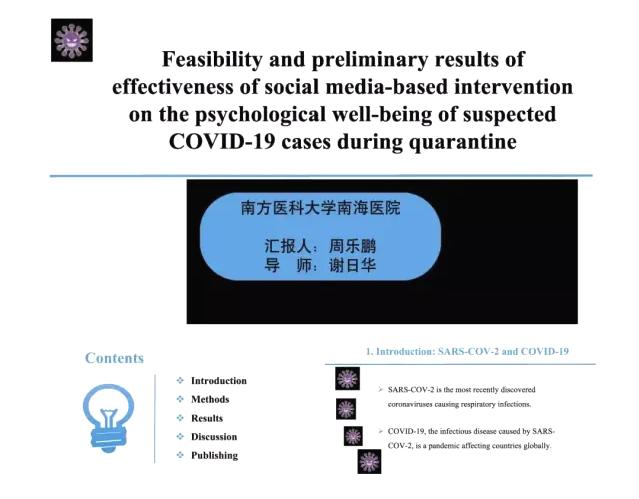 Feasibility and preliminary results of effectiveness of social media-based intervention on the psychological well-being of suspected COVID-19 cases during quarantine

南方医科大学南海医院

汇报人：周乐鹏
导　师：谢日华

Contents

❖ Introduction
❖ Methods
❖ Results
❖ Discussion
❖ Publishing

1. Introduction: SARS-COV-2 and COVID-19

➢ SARS-COV-2 is the most recently discovered coronaviruses causing respiratory infections.

➢ COVID-19, the infectious disease caused by SARS-COV-2, is a pandemic affecting countries globally.